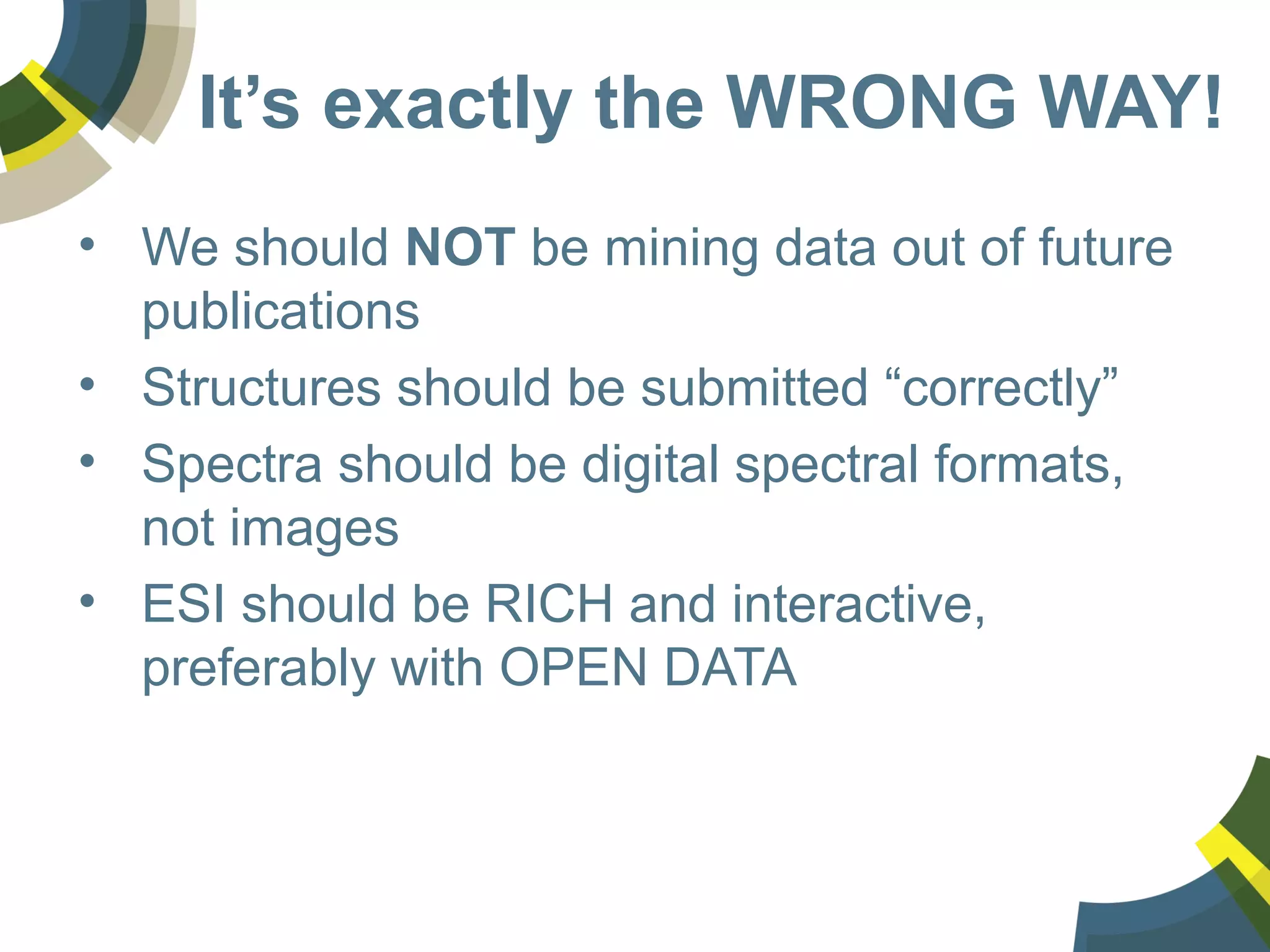 It’s exactly the WRONG WAY!

• We should NOT be mining data out of future publications
• Structures should be submitted “correctly”
• Spectra should be digital spectral formats, not images
• ESI should be RICH and interactive, preferably with OPEN DATA